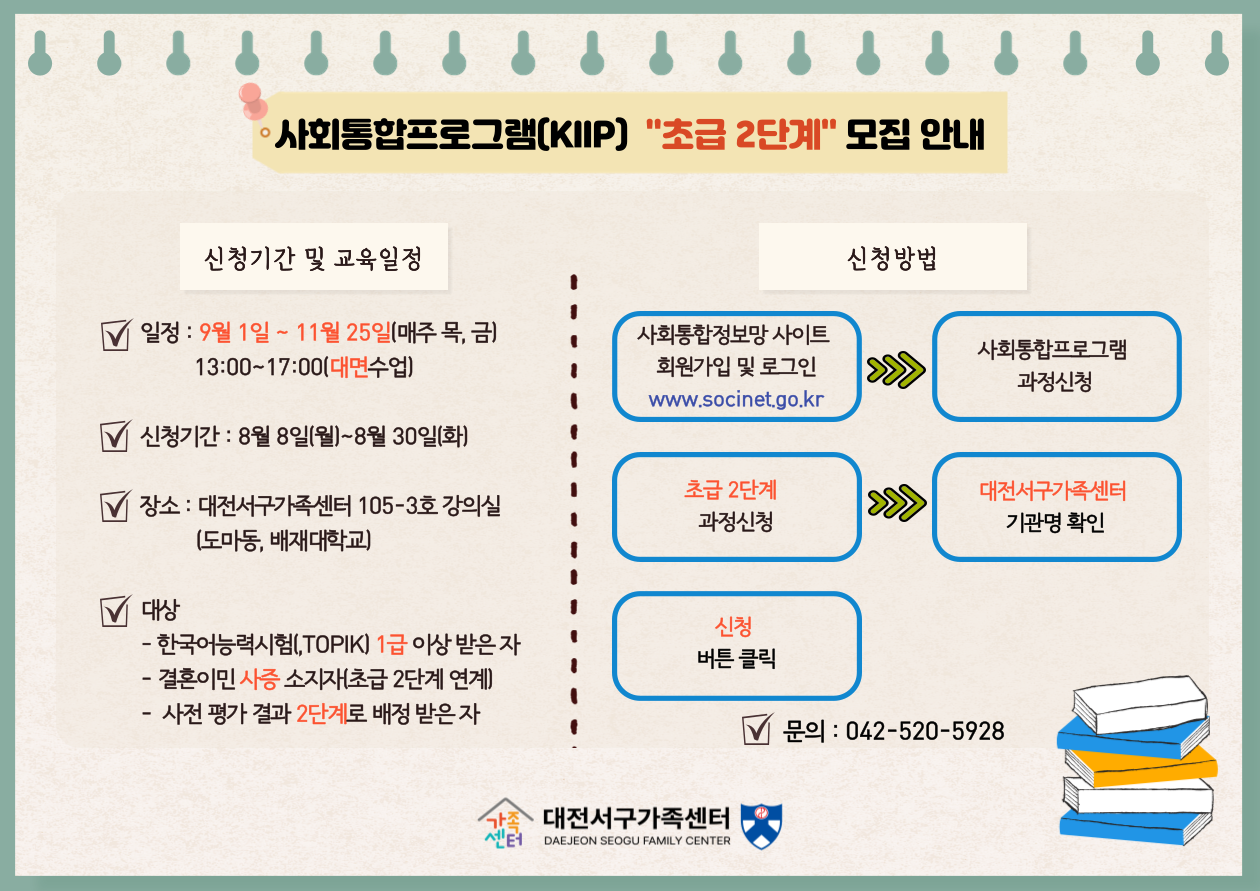 사회통합프로그램(KIIP) "초급 2단계" 모집 안내

신청기간 및 교육일정

일정 : 9월 1일 ~ 11월 25일(매주 목, 금) 13:00~17:00(대면수업)

신청기간 : 8월 8일(월)~8월 30일(화)

장소 : 대전서구가족센터 105-3호 강의실 (도마동, 배재대학교)

대상
- 한국어능력시험(,TOPIK) 1급 이상 받은 자
- 결혼이민 사증 소지자(초급 2단계 연계)
- 사전 평가 결과 2단계로 배정 받은 자

신청방법

사회통합정보망 사이트 회원가입 및 로그인 www.socinet.go.kr

사회통합프로그램 과정신청

초급 2단계 과정신청

대전서구가족센터 기관명 확인

신청 버튼 클릭

문의 : 042-520-5928

가족센터 대전서구가족센터 DAEJEON SEOGU FAMILY CENTER